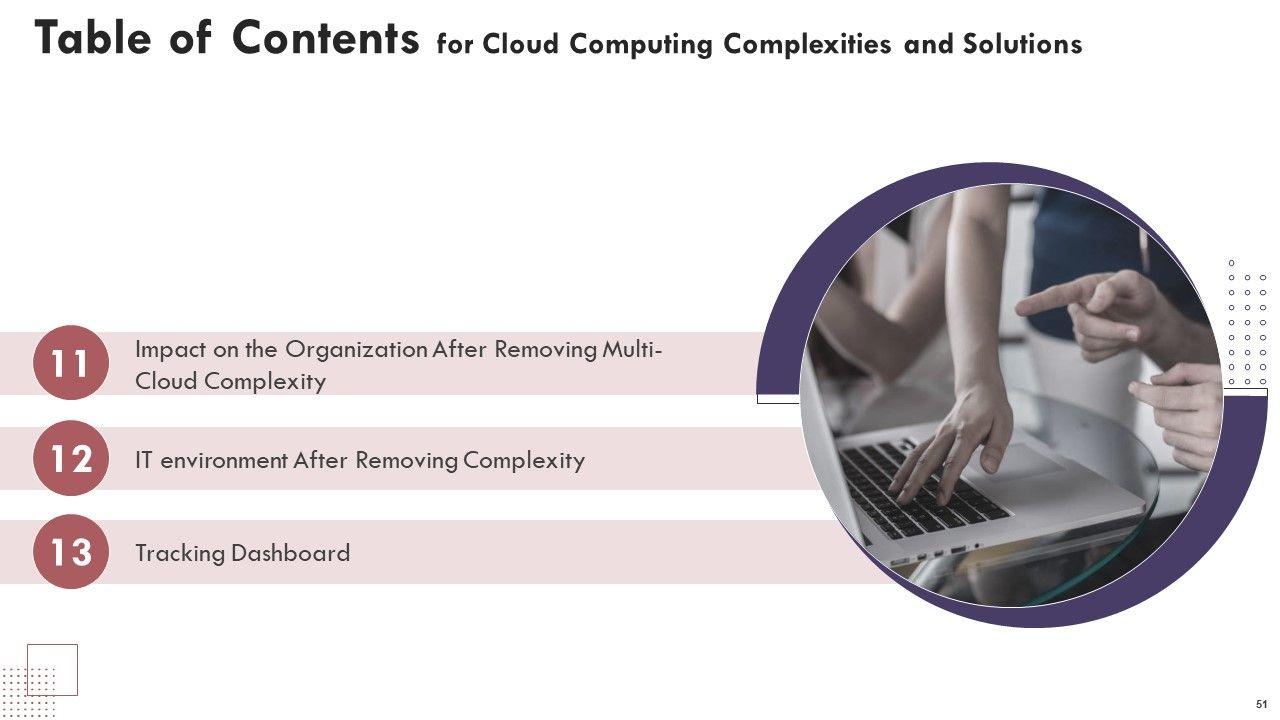 Table of Contents for Cloud Computing Complexities and Solutions

11 Impact on the Organization After Removing Multi-Cloud Complexity

12 IT environment After Removing Complexity

13 Tracking Dashboard

51